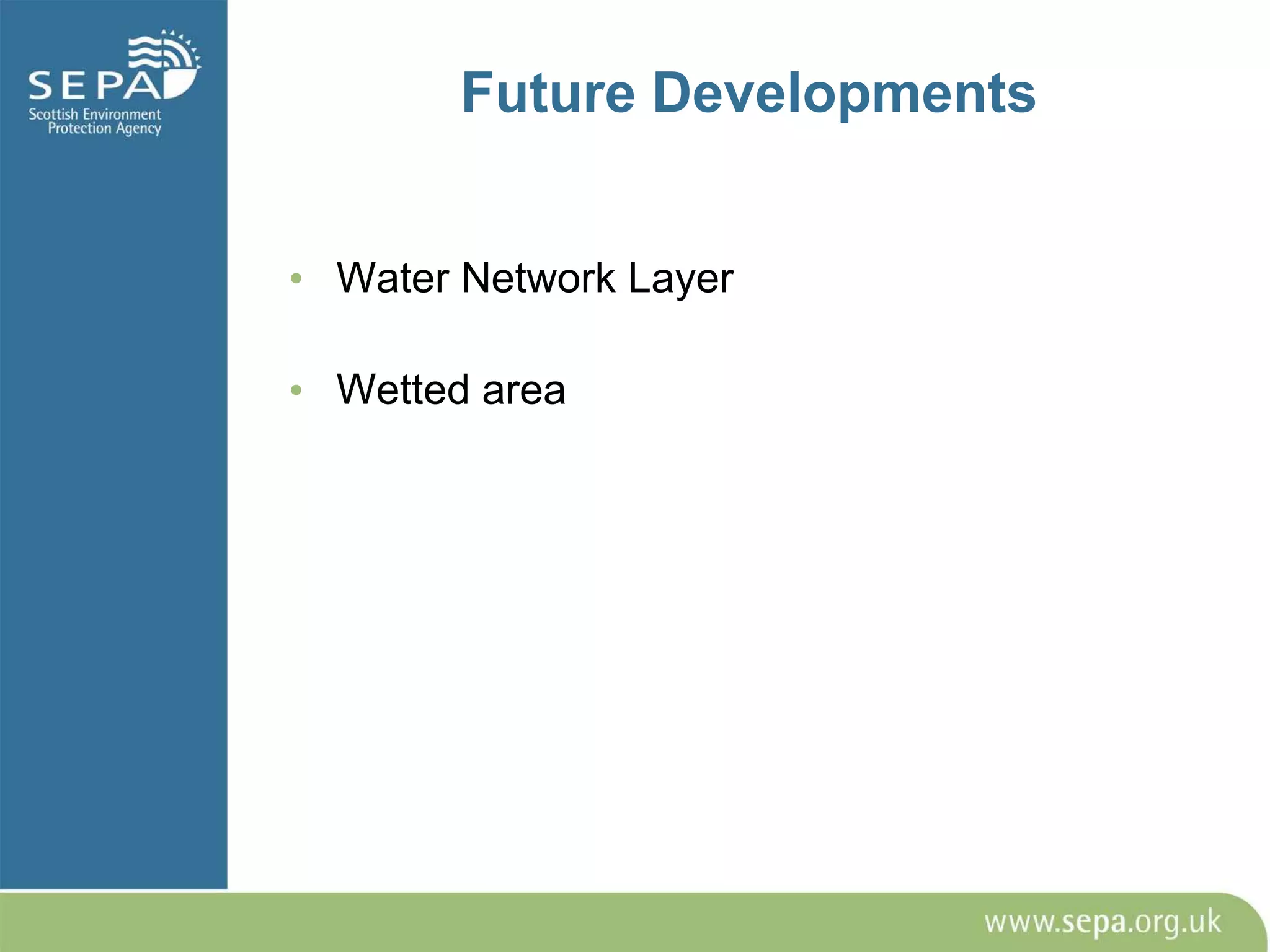 SEPA
Scottish Environment Protection Agency

Future Developments

• Water Network Layer

• Wetted area

www.sepa.org.uk